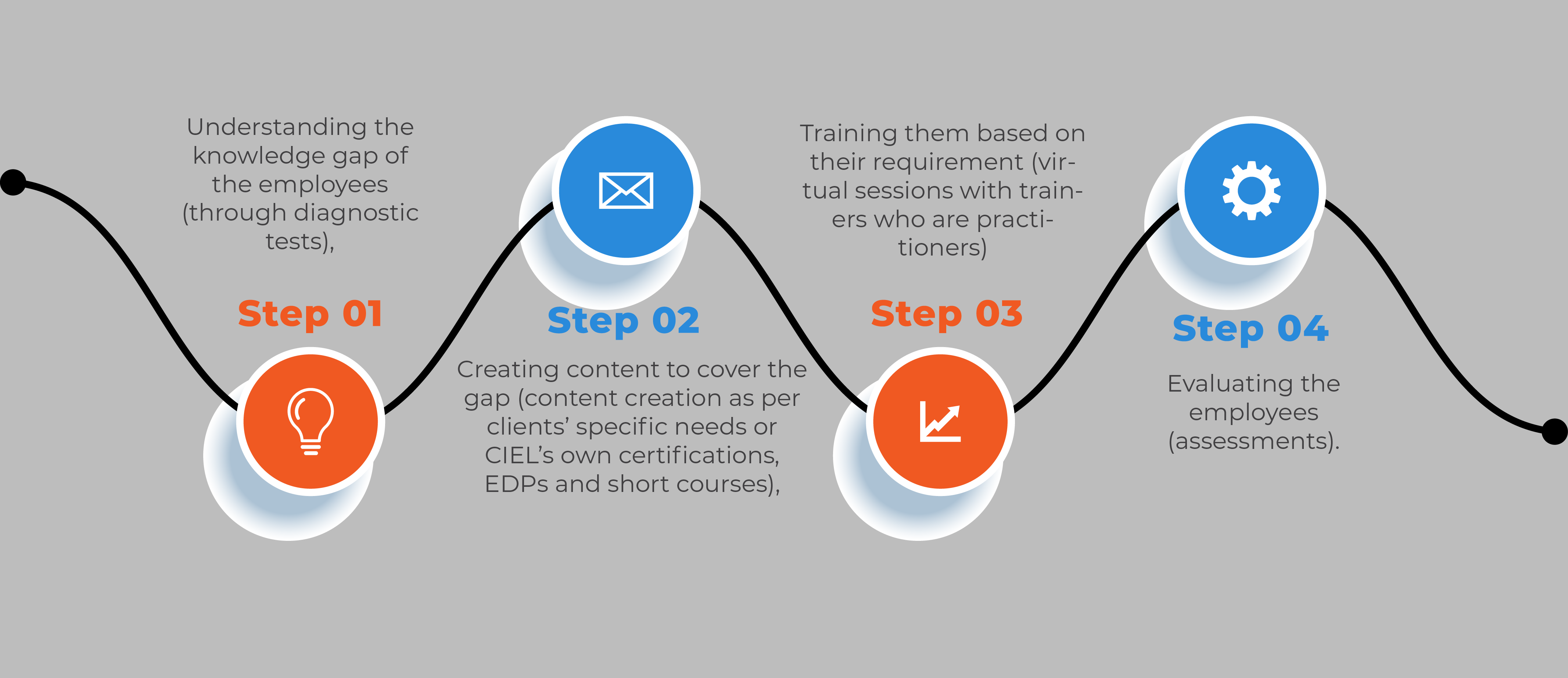 Understanding the knowledge gap of the employees (through diagnostic tests),

Step 01

Step 02

Creating content to cover the gap (content creation as per clients' specific needs or CIEL's own certifications, EDPs and short courses),

Training them based on their requirement (virtual sessions with trainers who are practitioners)

Step 03

Step 04

Evaluating the employees (assessments).